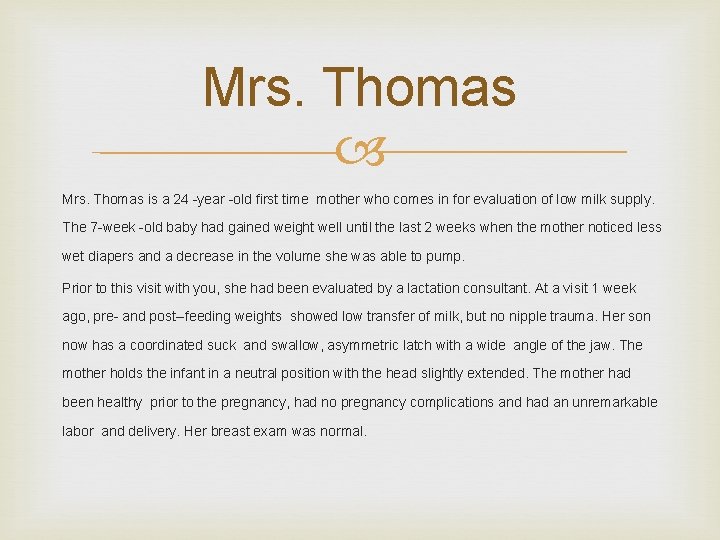 Mrs. Thomas

Mrs. Thomas is a 24 -year -old first time mother who comes in for evaluation of low milk supply. The 7-week -old baby had gained weight well until the last 2 weeks when the mother noticed less wet diapers and a decrease in the volume she was able to pump.

Prior to this visit with you, she had been evaluated by a lactation consultant. At a visit 1 week ago, pre- and post–feeding weights showed low transfer of milk, but no nipple trauma. Her son now has a coordinated suck and swallow, asymmetric latch with a wide angle of the jaw. The mother holds the infant in a neutral position with the head slightly extended. The mother had been healthy prior to the pregnancy, had no pregnancy complications and had an unremarkable labor and delivery. Her breast exam was normal.